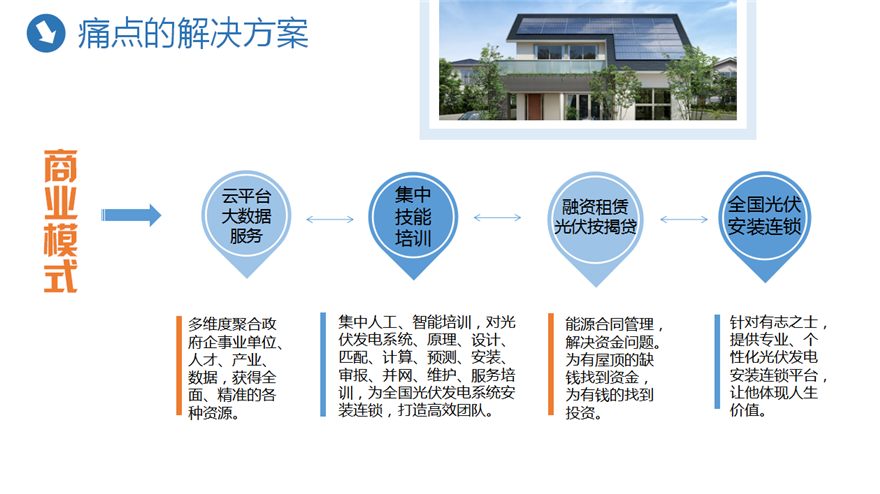 痛点的解决方案

商业模式

云平台大数据服务

集中技能培训

融资租赁光伏按揭贷

全国光伏安装连锁

多维度聚合政府企事业单位、人才、产业、数据，获得全面、精准的各种资源。

集中人工、智能培训，对光伏发电系统、原理、设计、匹配、计算、预测、安装、审报、并网、维护、服务培训，为全国光伏发电系统安装连锁，打造高效团队。

能源合同管理，解决资金问题。为有屋顶的缺钱找到资金，为有钱的找到投资。

针对有志之士，提供专业、个性化光伏发电安装连锁平台，让他体现人生价值。